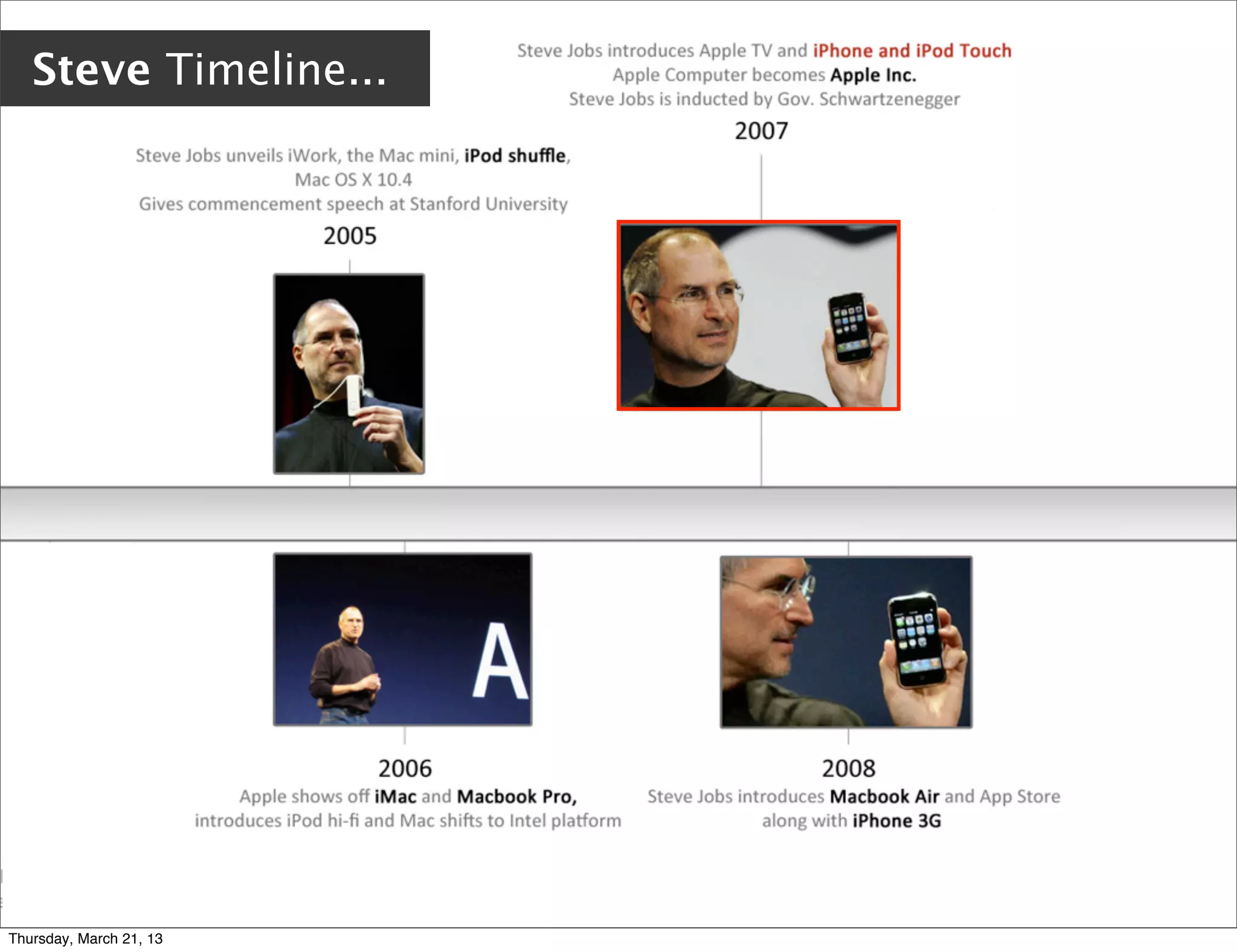 Steve Timeline...

Steve Jobs introduces Apple TV and iPhone and iPod Touch
Apple Computer becomes Apple Inc.
Steve Jobs is inducted by Gov. Schwartzenegger

2007

Steve Jobs unveils iWork, the Mac mini, iPod shuffle,
Mac OS X 10.4
Gives commencement speech at Stanford University

2005

A

2006
Apple shows off iMac and Macbook Pro,
introduces iPod hi-fi and Mac shifts to Intel platform

2008
Steve Jobs introduces Macbook Air and App Store
along with iPhone 3G

Thursday, March 21, 13